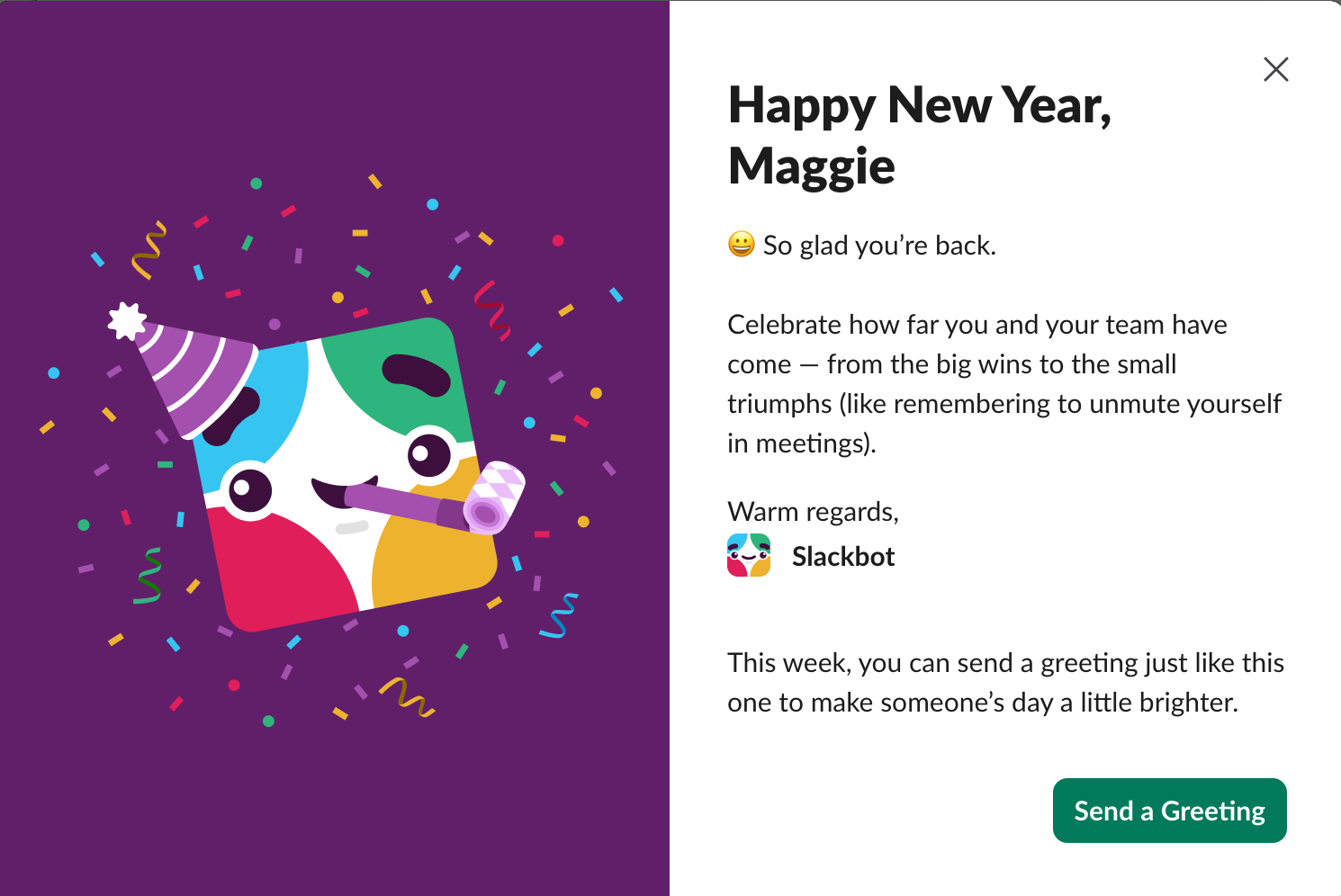 Happy New Year, Maggie

😀 So glad you're back.

Celebrate how far you and your team have come — from the big wins to the small triumphs (like remembering to unmute yourself in meetings).

Warm regards,
Slackbot

This week, you can send a greeting just like this one to make someone's day a little brighter.

Send a Greeting